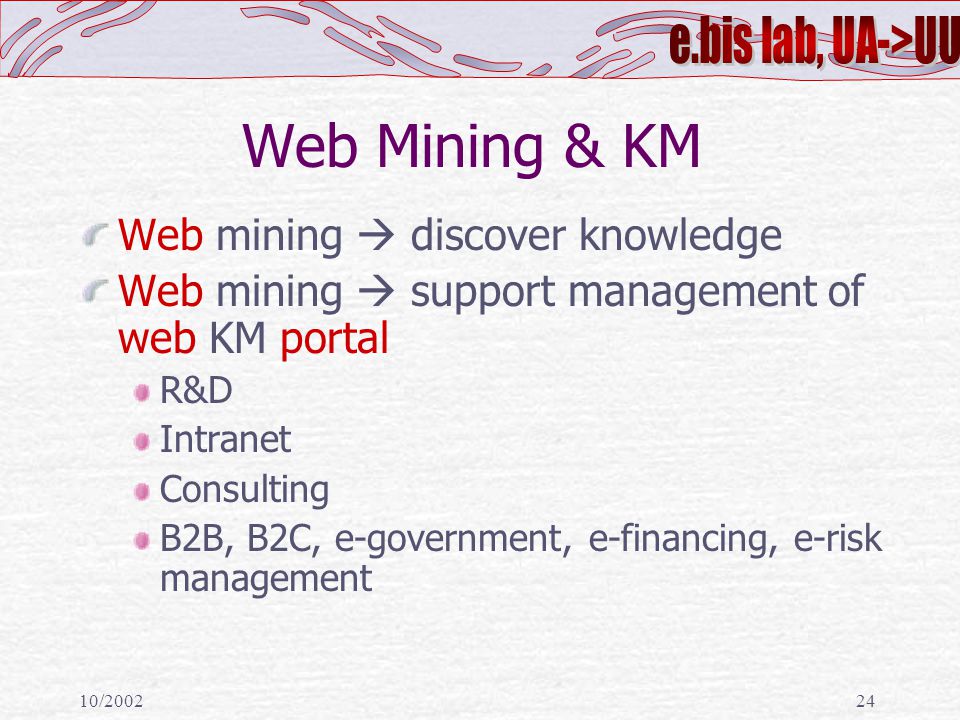 e.bis lab, UA->UU

Web Mining & KM

Web mining → discover knowledge

Web mining → support management of web KM portal

R&D

Intranet

Consulting

B2B, B2C, e-government, e-financing, e-risk management

10/2002

24